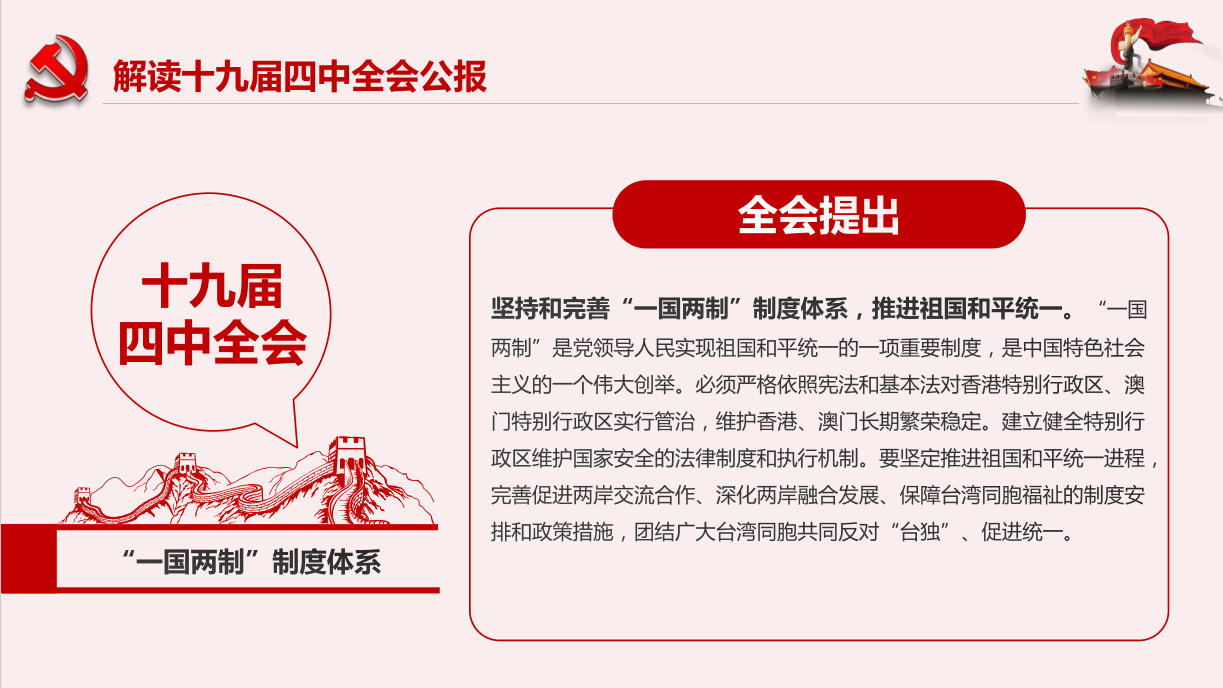 解读十九届四中全会公报

十九届
四中全会

“一国两制”制度体系

全会提出

坚持和完善“一国两制”制度体系，推进祖国和平统一。“一国两制”是党领导人民实现祖国和平统一的一项重要制度，是中国特色社会主义的一个伟大创举。必须严格依照宪法和基本法对香港特别行政区、澳门特别行政区实行管治，维护香港、澳门长期繁荣稳定。建立健全特别行政区维护国家安全的法律制度和执行机制。要坚定推进祖国和平统一进程，完善促进两岸交流合作、深化两岸融合发展、保障台湾同胞福祉的制度安排和政策措施，团结广大台湾同胞共同反对“台独”、促进统一。